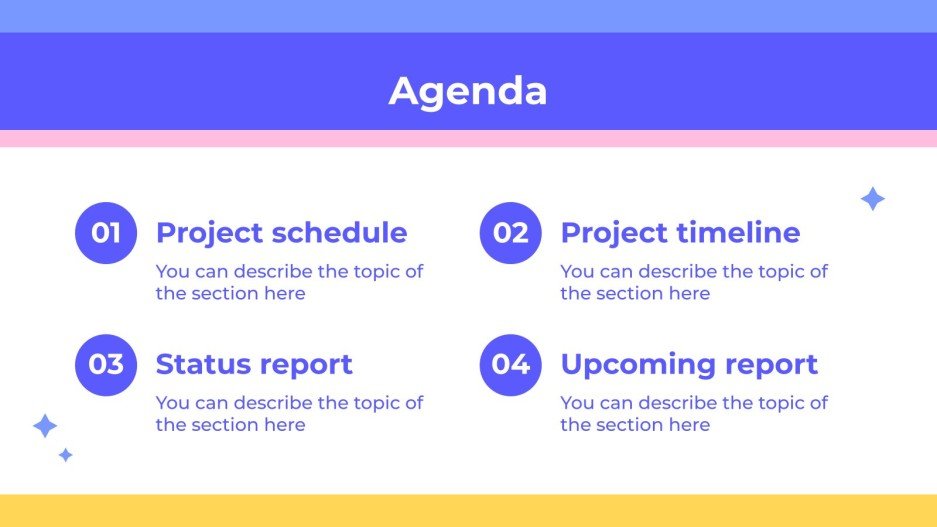 Agenda

01 Project schedule
You can describe the topic of the section here

02 Project timeline
You can describe the topic of the section here

03 Status report
You can describe the topic of the section here

04 Upcoming report
You can describe the topic of the section here